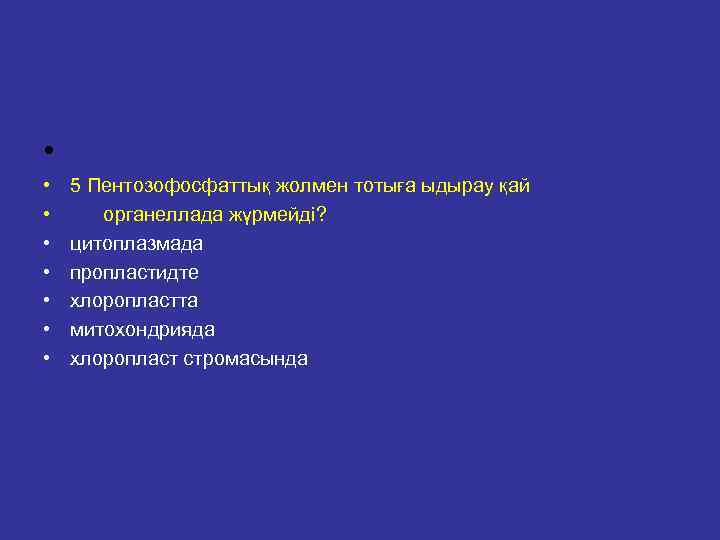 •

• 5 Пентозофосфаттық жолмен тотыға ыдырау қай
• органеллада жүрмейді?
• цитоплазмада
• пропластидте
• хлоропластта
• митохондрияда
• хлоропласт стромасында